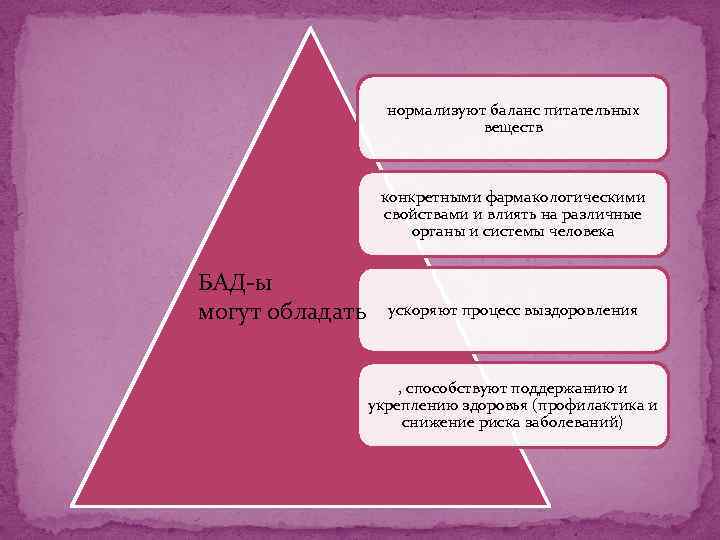 БАД-ы могут обладать

нормализуют баланс питательных веществ

конкретными фармакологическими свойствами и влиять на различные органы и системы человека

ускоряют процесс выздоровления

, способствуют поддержанию и укреплению здоровья (профилактика и снижение риска заболеваний)